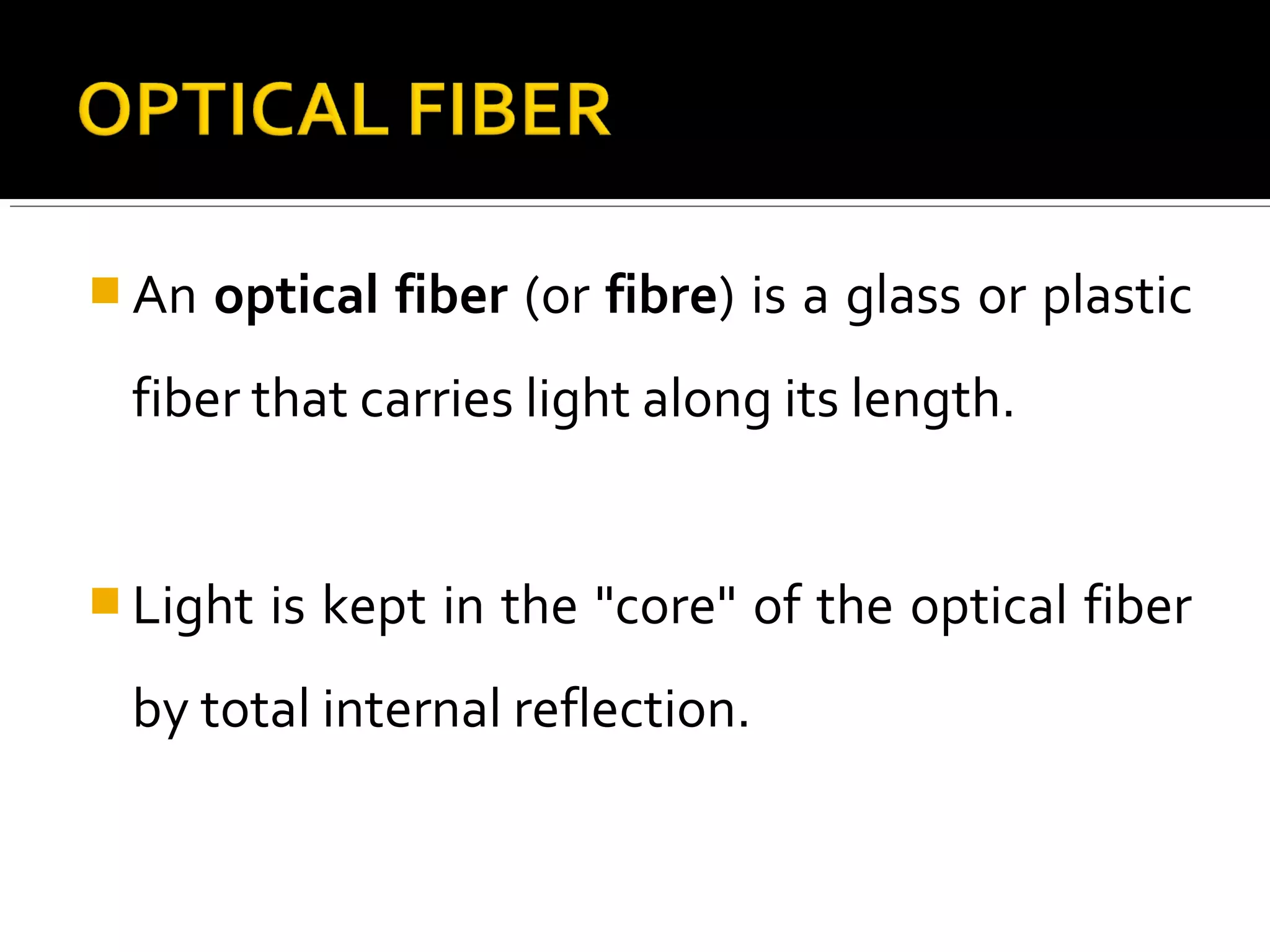 OPTICAL FIBER

An optical fiber (or fibre) is a glass or plastic fiber that carries light along its length.

Light is kept in the "core" of the optical fiber by total internal reflection.